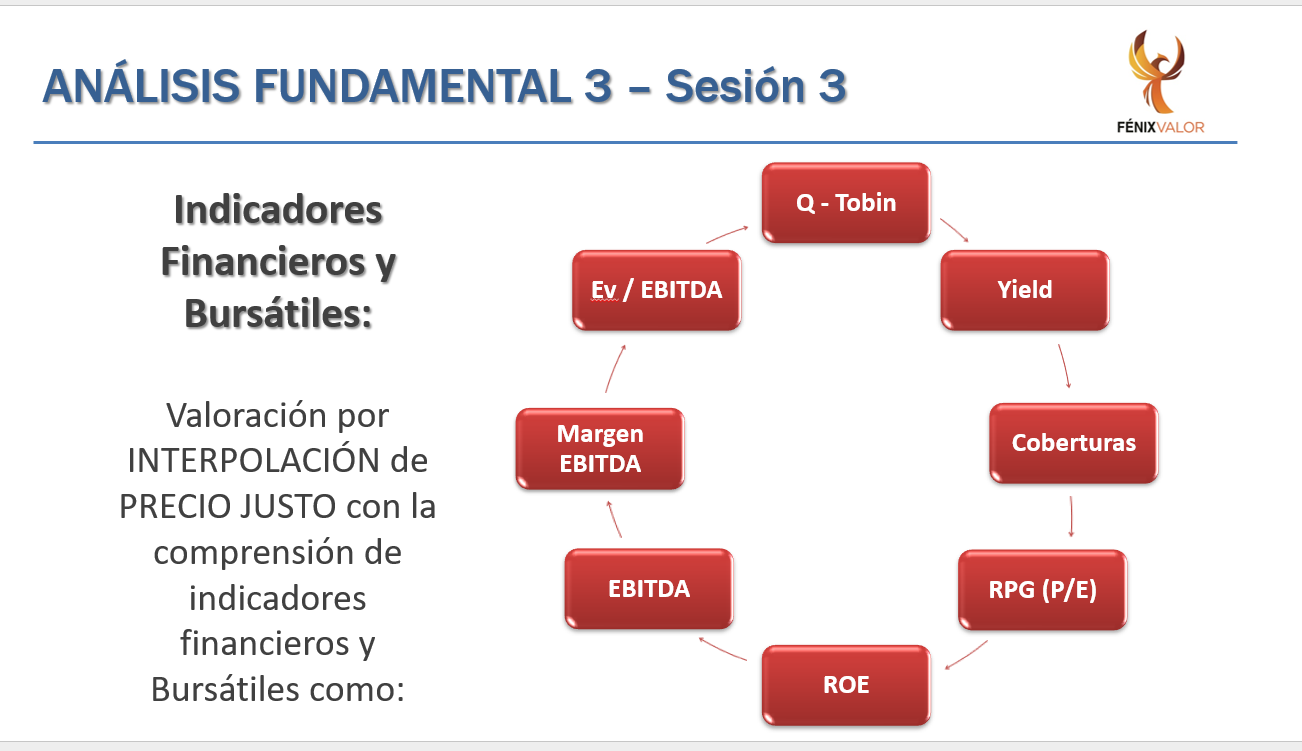 ANÁLISIS FUNDAMENTAL 3 – Sesión 3

FÉNIXVALOR

Indicadores Financieros y Bursátiles:

Valoración por INTERPOLACIÓN de PRECIO JUSTO con la comprensión de indicadores financieros y Bursátiles como:

Q - Tobin

Yield

Coberturas

RPG (P/E)

ROE

EBITDA

Margen EBITDA

Ev / EBITDA